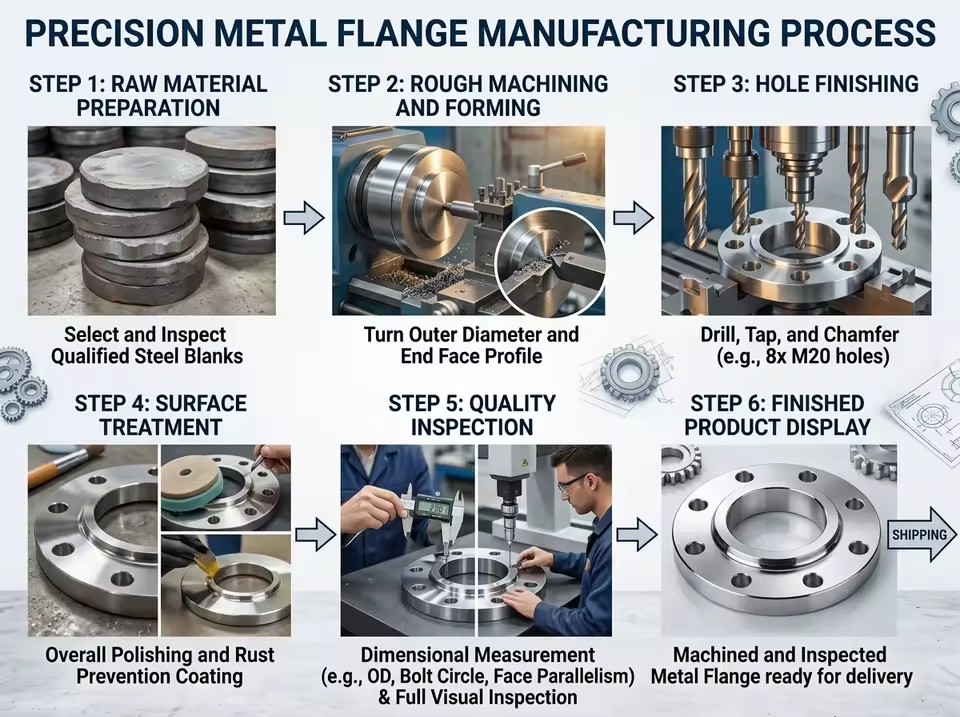 PRECISION METAL FLANGE MANUFACTURING PROCESS

STEP 1: RAW MATERIAL PREPARATION

Select and Inspect Qualified Steel Blanks

STEP 2: ROUGH MACHINING AND FORMING

Turn Outer Diameter and End Face Profile

STEP 3: HOLE FINISHING

Drill, Tap, and Chamfer (e.g., 8x M20 holes)

STEP 4: SURFACE TREATMENT

Overall Polishing and Rust Prevention Coating

STEP 5: QUALITY INSPECTION

Dimensional Measurement (e.g., OD, Bolt Circle, Face Parallelism) & Full Visual Inspection

STEP 6: FINISHED PRODUCT DISPLAY

SHIPPING

Machined and Inspected Metal Flange ready for delivery